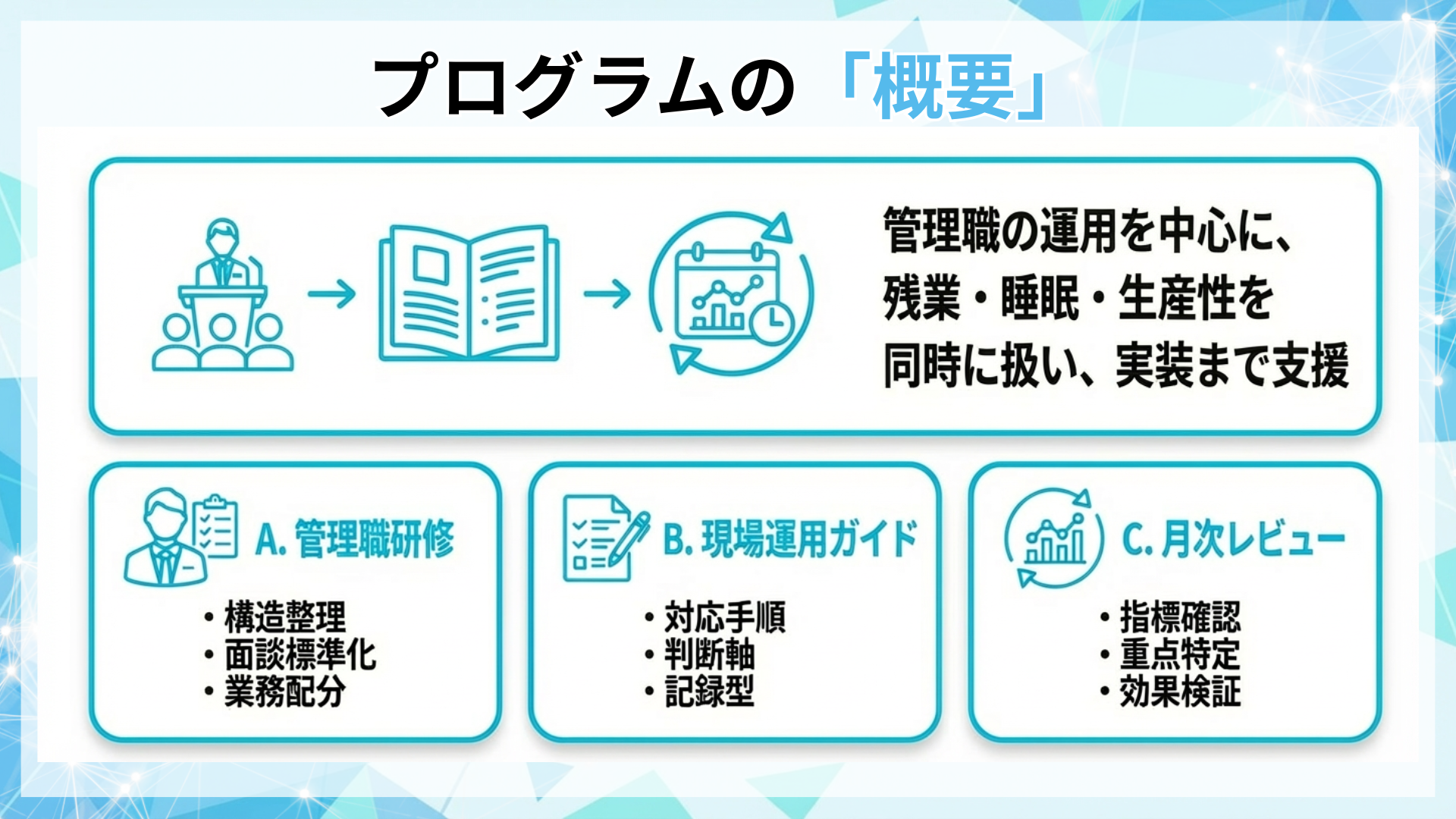 プログラムの「概要」

管理職の運用を中心に、残業・睡眠・生産性を同時に扱い、実装まで支援

A. 管理職研修
・構造整理
・面談標準化
・業務配分

B. 現場運用ガイド
・対応手順
・判断軸
・記録型

C. 月次レビュー
・指標確認
・重点特定
・効果検証